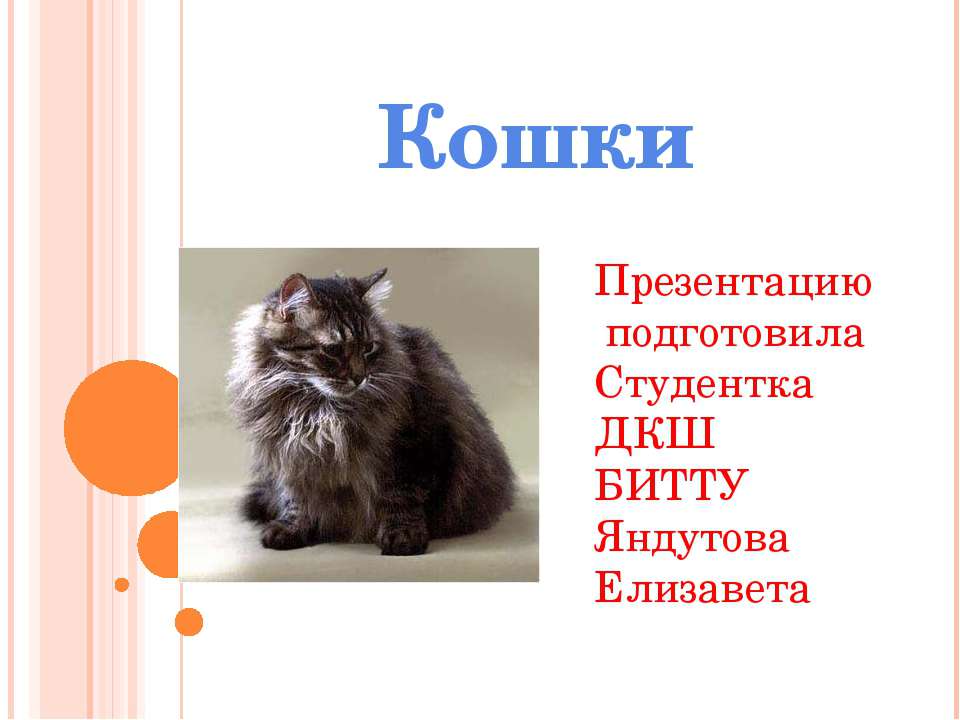 Кошки

Презентацию подготовила Студентка ДКШ БИТТУ Яндутова Елизавета